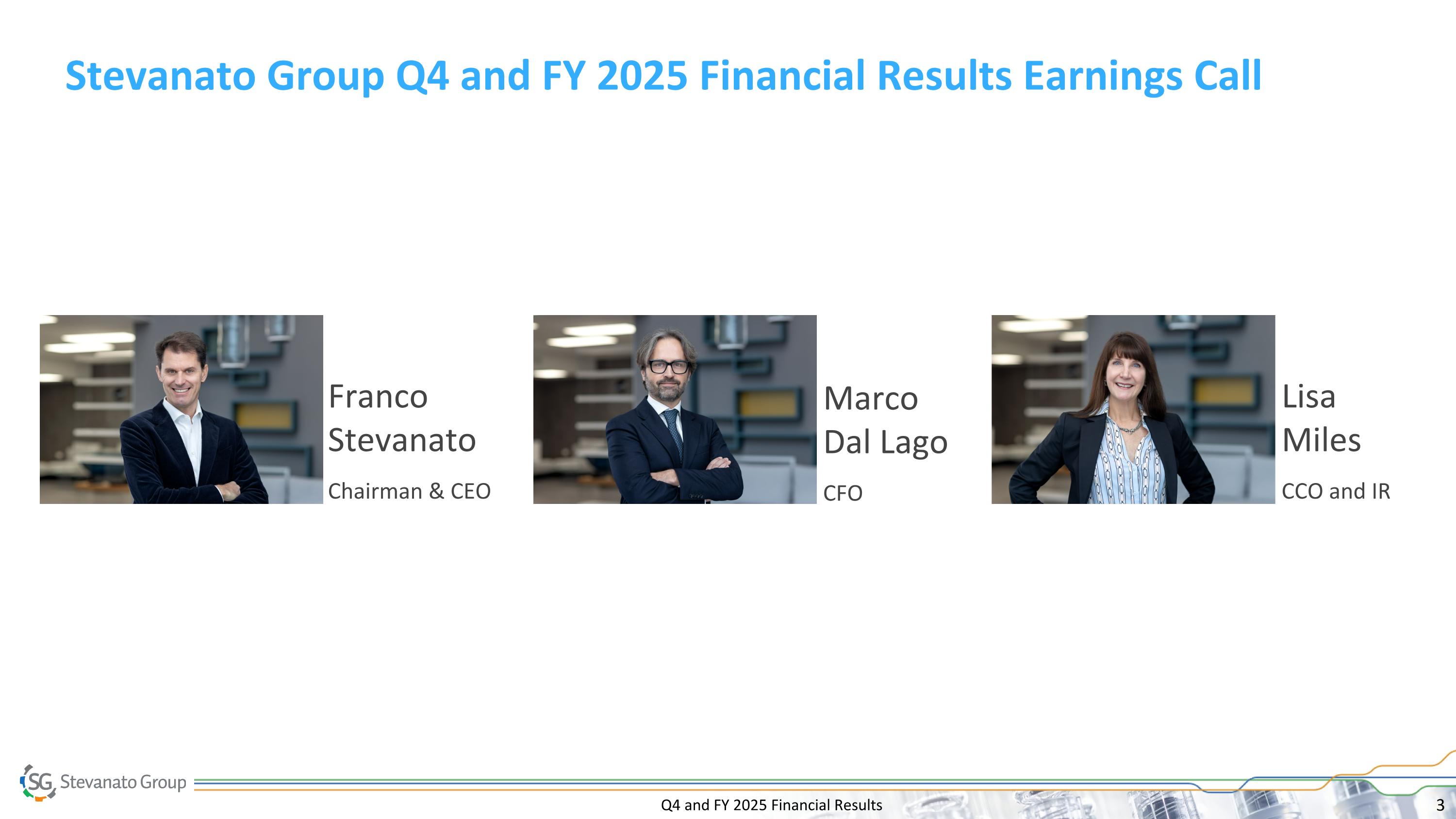 Stevanato Group Q4 and FY 2025 Financial Results Earnings Call

Franco Stevanato

Chairman & CEO

Marco Dal Lago

CFO

Lisa Miles

CCO and IR

SG Stevanato Group

Q4 and FY 2025 Financial Results

3